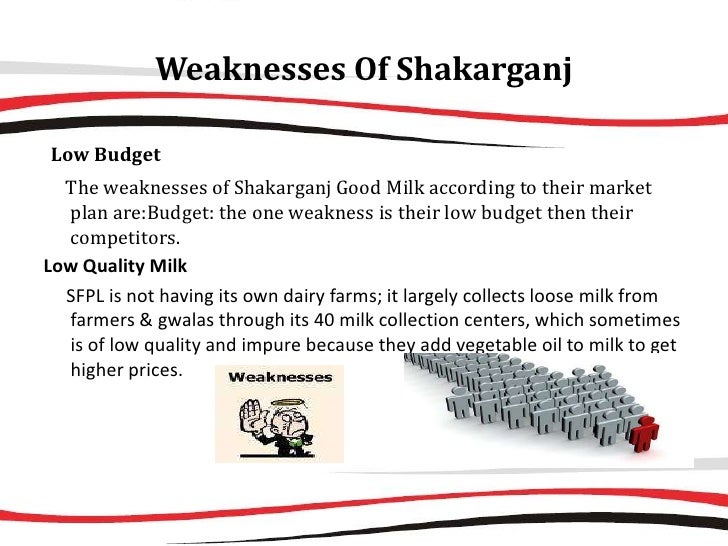 Weaknesses Of Shakarganj

Low Budget

The weaknesses of Shakarganj Good Milk according to their market plan are:Budget: the one weakness is their low budget then their competitors.

Low Quality Milk

SFPL is not having its own dairy farms; it largely collects loose milk from farmers & gwalas through its 40 milk collection centers, which sometimes is of low quality and impure because they add vegetable oil to milk to get higher prices.

Weaknesses